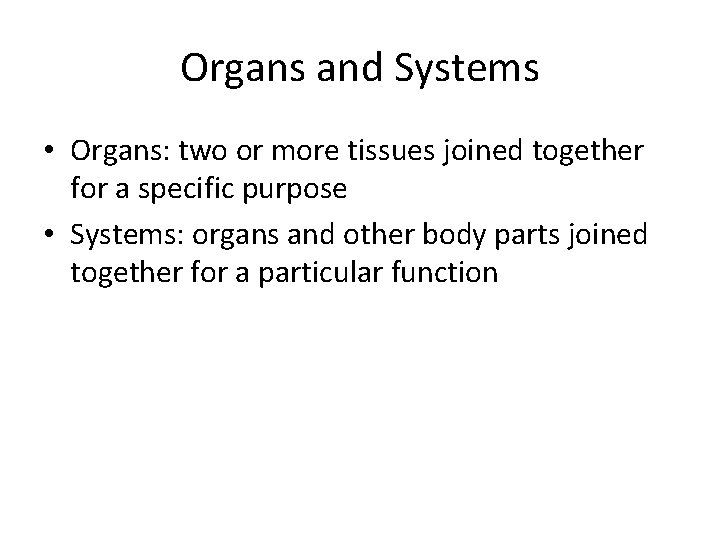 Organs and Systems

• Organs: two or more tissues joined together for a specific purpose
• Systems: organs and other body parts joined together for a particular function